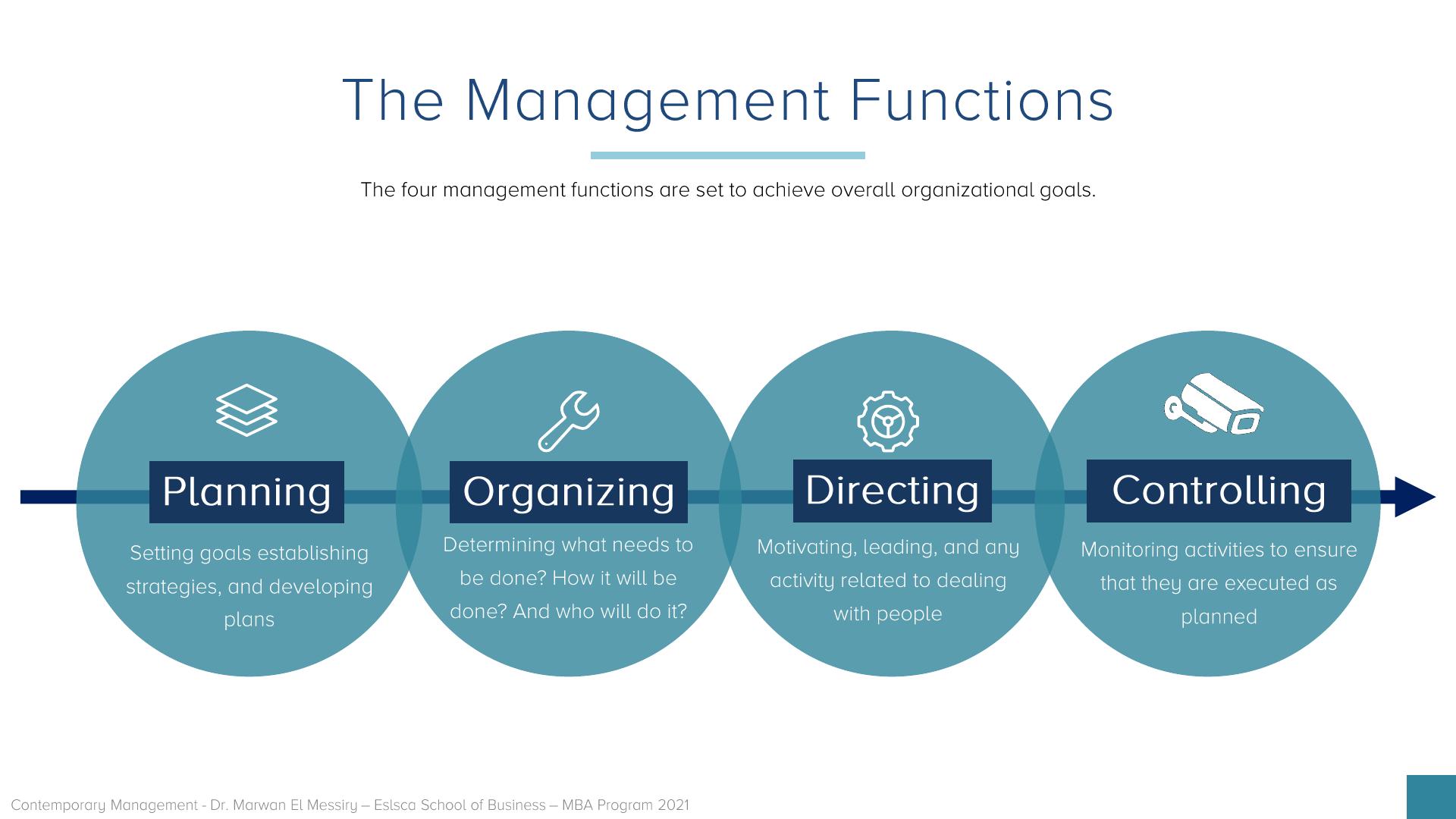 The Management Functions

The four management functions are set to achieve overall organizational goals.

Planning

Setting goals establishing strategies, and developing plans

Organizing

Determining what needs to be done? How it will be done? And who will do it?

Directing

Motivating, leading, and any activity related to dealing with people

Controlling

Monitoring activities to ensure that they are executed as planned

Contemporary Management - Dr. Marwan El Messiry – Eslsca School of Business – MBA Program 2021